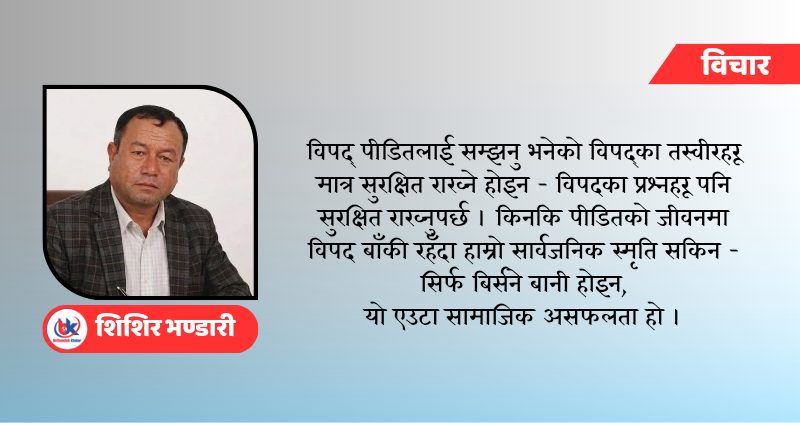 विचार

विपद् पीडितलाई सम्झनु भनेको विपद्का तस्वीरहरू मात्र सुरक्षित राख्ने होइन - विपदका प्रश्नहरू पनि सुरक्षित राख्नुपर्छ । किनकि पीडितको जीवनमा विपद बाँकी रहँदा हाम्रो सार्वजनिक स्मृति सकिन - सिर्फ बिर्सने बानी होइन, यो एउटा सामाजिक असफलता हो ।

शिशिर भण्डारी